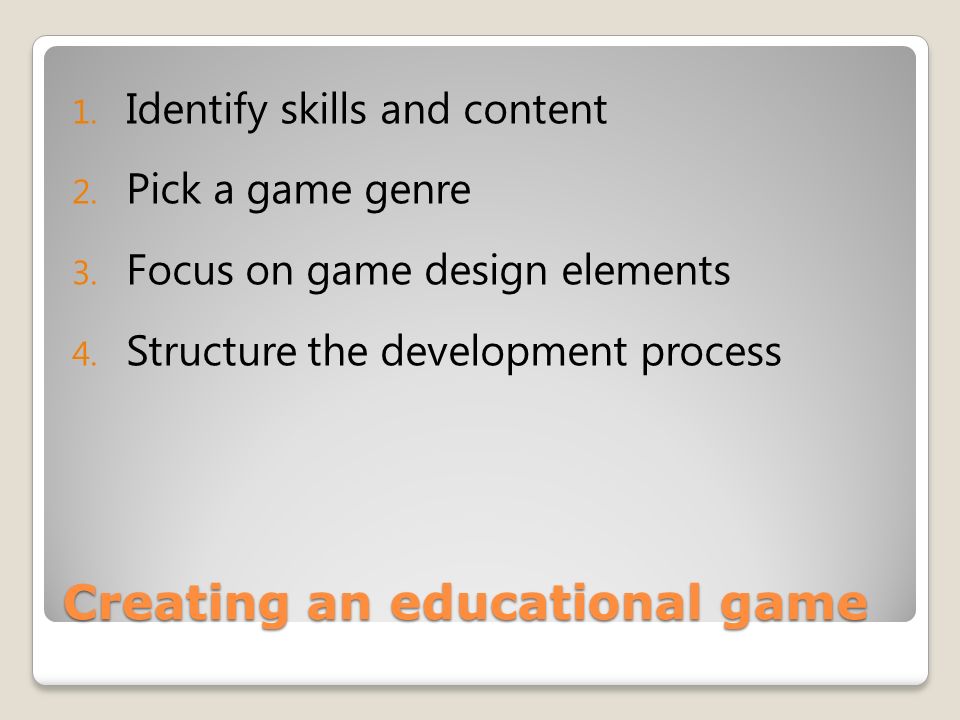 1. Identify skills and content
2. Pick a game genre
3. Focus on game design elements
4. Structure the development process

Creating an educational game